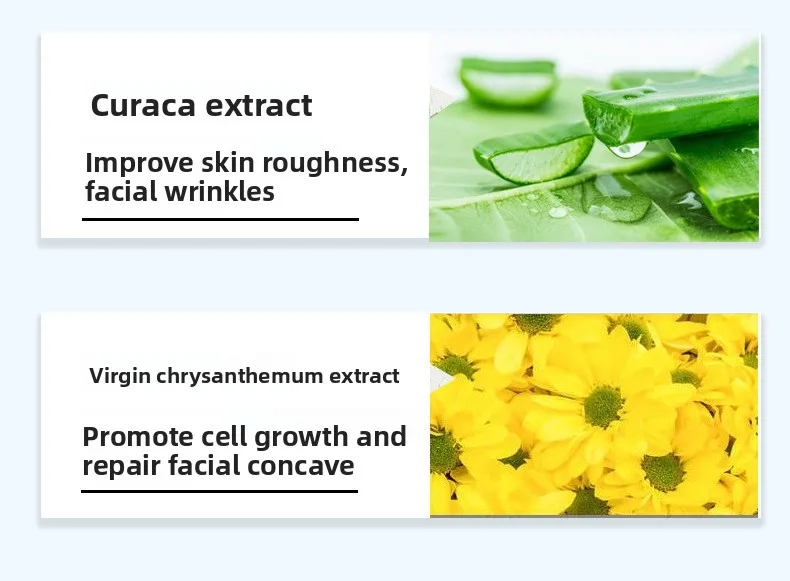 Curaca extract

Improve skin roughness, facial wrinkles

Virgin chrysanthemum extract

Promote cell growth and repair facial concave